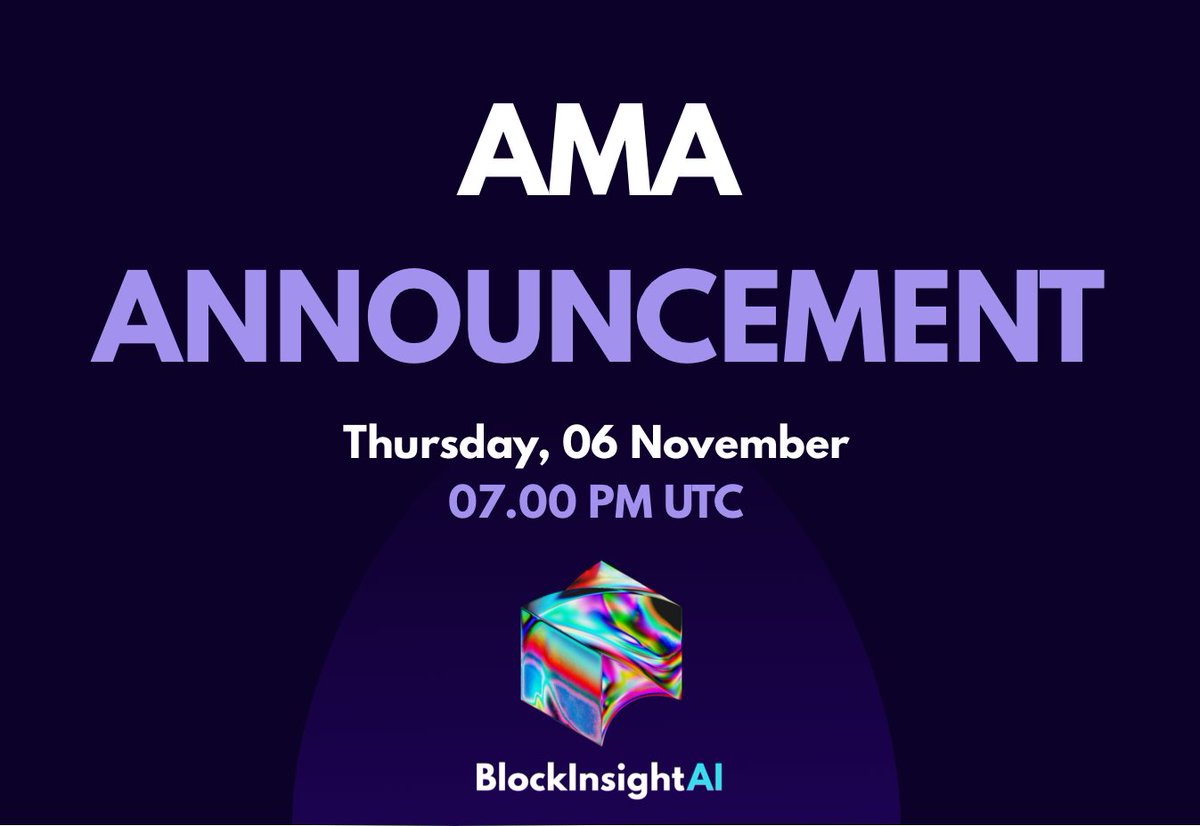 AMA
ANNOUNCEMENT

Thursday, 06 November
07.00 PM UTC

BlockInsightAI